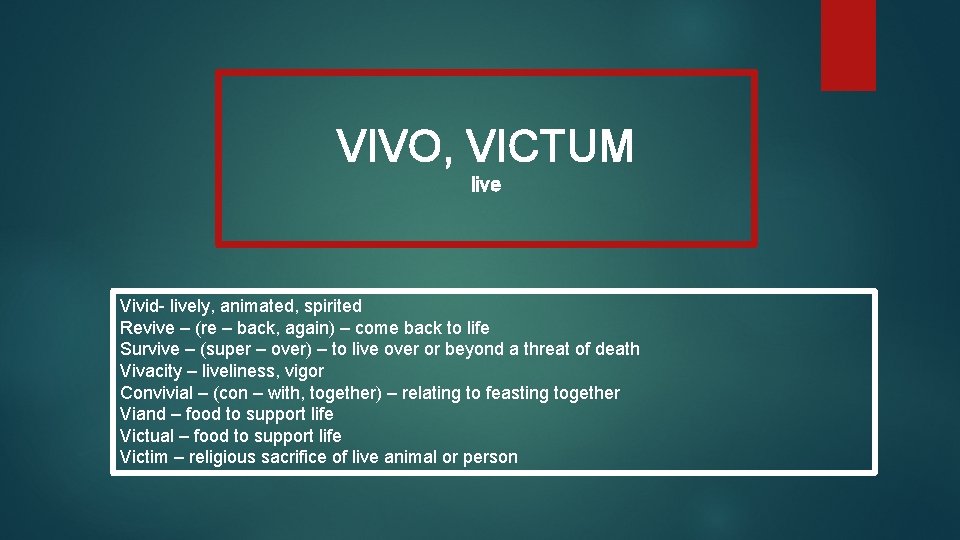 VIVO, VICTUM
live

Vivid- lively, animated, spirited
Revive – (re – back, again) – come back to life
Survive – (super – over) – to live over or beyond a threat of death
Vivacity – liveliness, vigor
Convivial – (con – with, together) – relating to feasting together
Viand – food to support life
Victual – food to support life
Victim – religious sacrifice of live animal or person